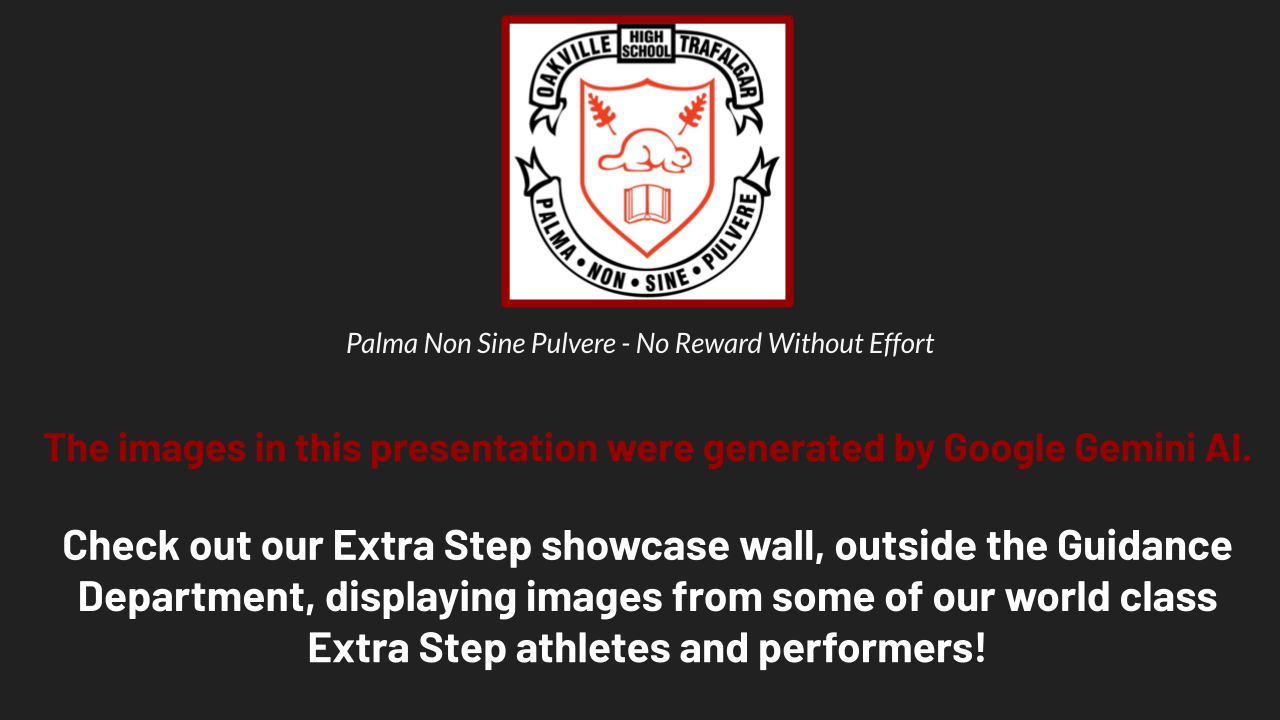 OAKVILLE HIGH SCHOOL TRAFALGAR

PALMA • NON • SINE • PULVERE

Palma Non Sine Pulvere - No Reward Without Effort

The images in this presentation were generated by Google Gemini AI.

Check out our Extra Step showcase wall, outside the Guidance Department, displaying images from some of our world class Extra Step athletes and performers!